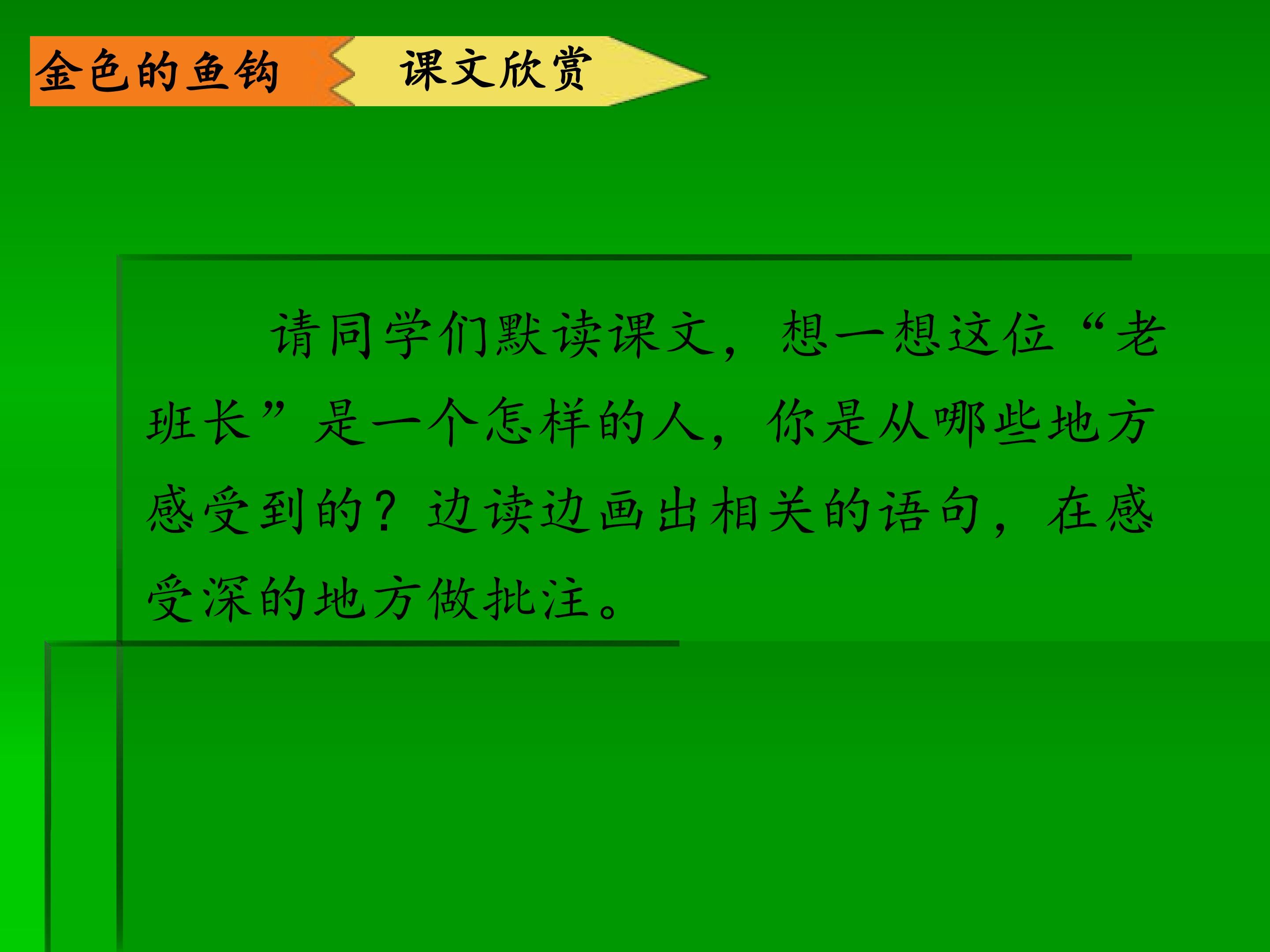 金色的鱼钩 课文欣赏

请同学们默读课文，想一想这位“老班长”是一个怎样的人，你是从哪些地方感受到的？边读边画出相关的语句，在感受深的地方做批注。